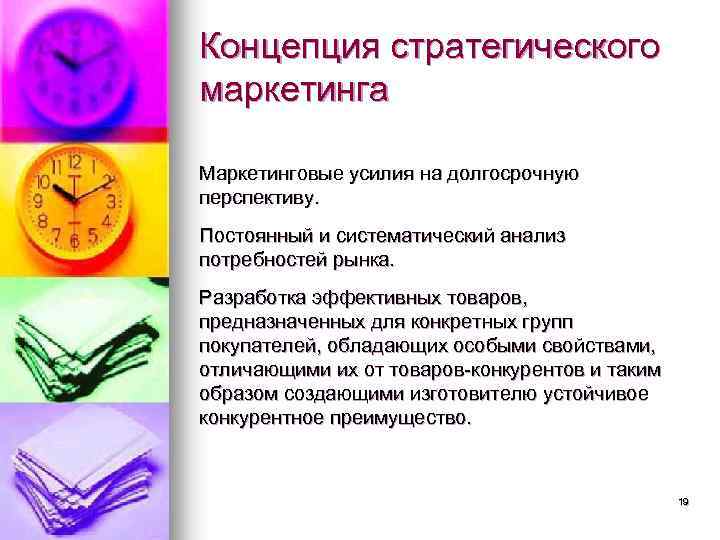 Концепция стратегического маркетинга

Маркетинговые усилия на долгосрочную перспективу.

Постоянный и систематический анализ потребностей рынка.

Разработка эффективных товаров, предназначенных для конкретных групп покупателей, обладающих особыми свойствами, отличающими их от товаров-конкурентов и таким образом создающими изготовителю устойчивое конкурентное преимущество.

19